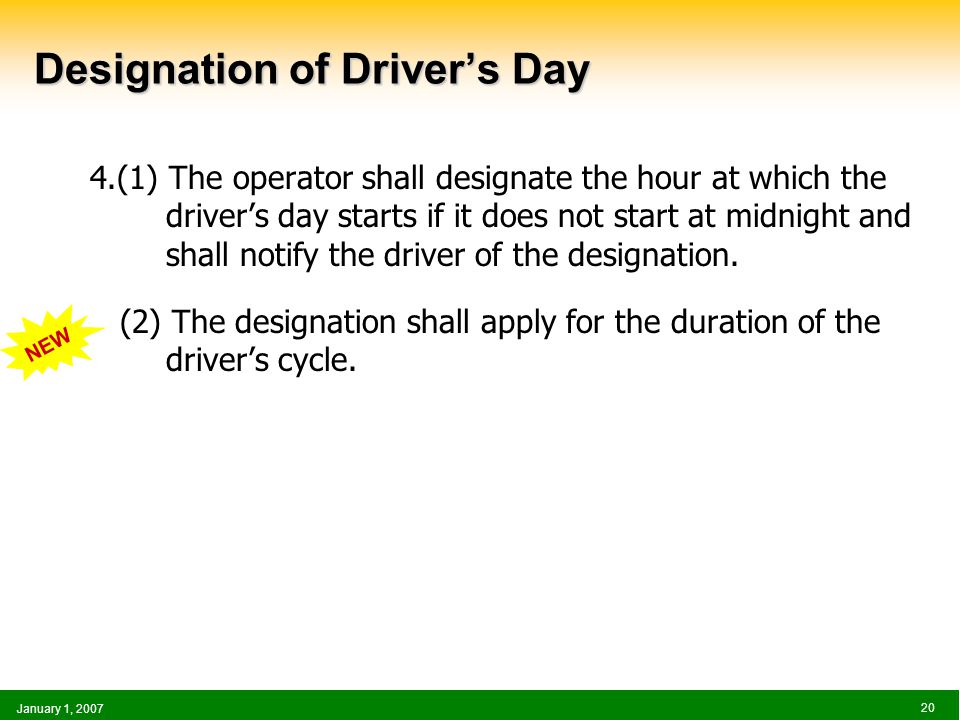 Designation of Driver’s Day

4.(1) The operator shall designate the hour at which the driver’s day starts if it does not start at midnight and shall notify the driver of the designation.

NEW

(2) The designation shall apply for the duration of the driver’s cycle.

January 1, 2007

20